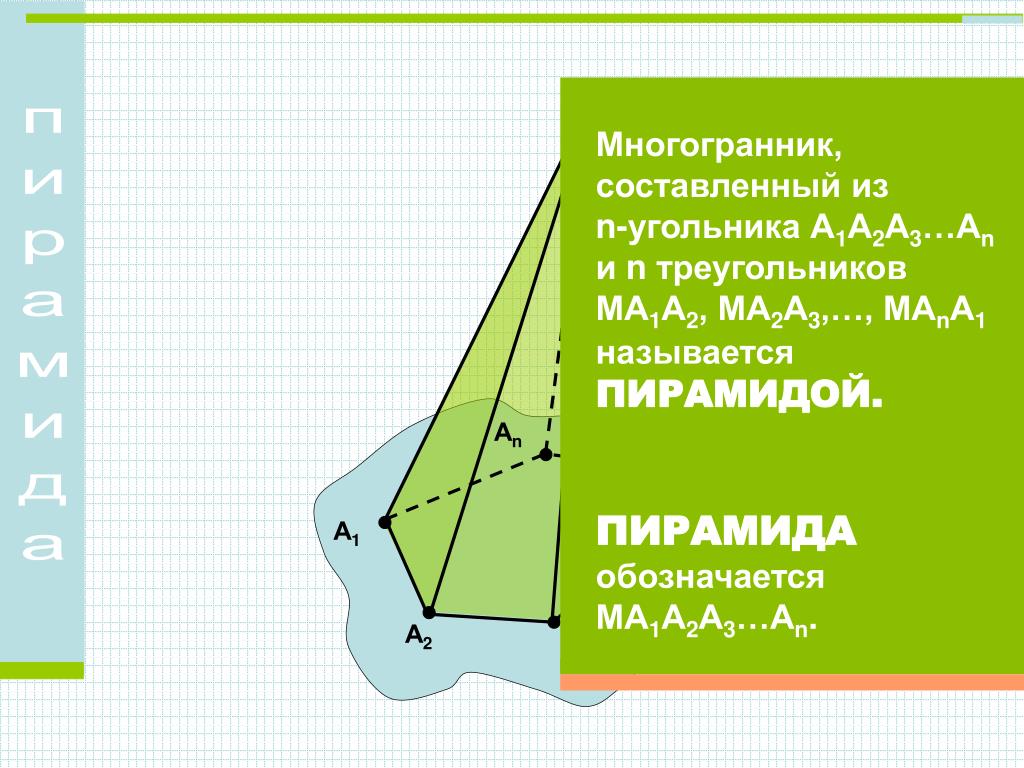 пирамида

Многогранник, составленный из n-угольника $A_1A_2A_3…A_n$ и n треугольников $MA_1A_2$, $MA_2A_3$,…, $MA_nA_1$ называется ПИРАМИДОЙ.

ПИРАМИДА обозначается $MA_1A_2A_3…A_n$.

$A_n$
$A_1$
$A_2$